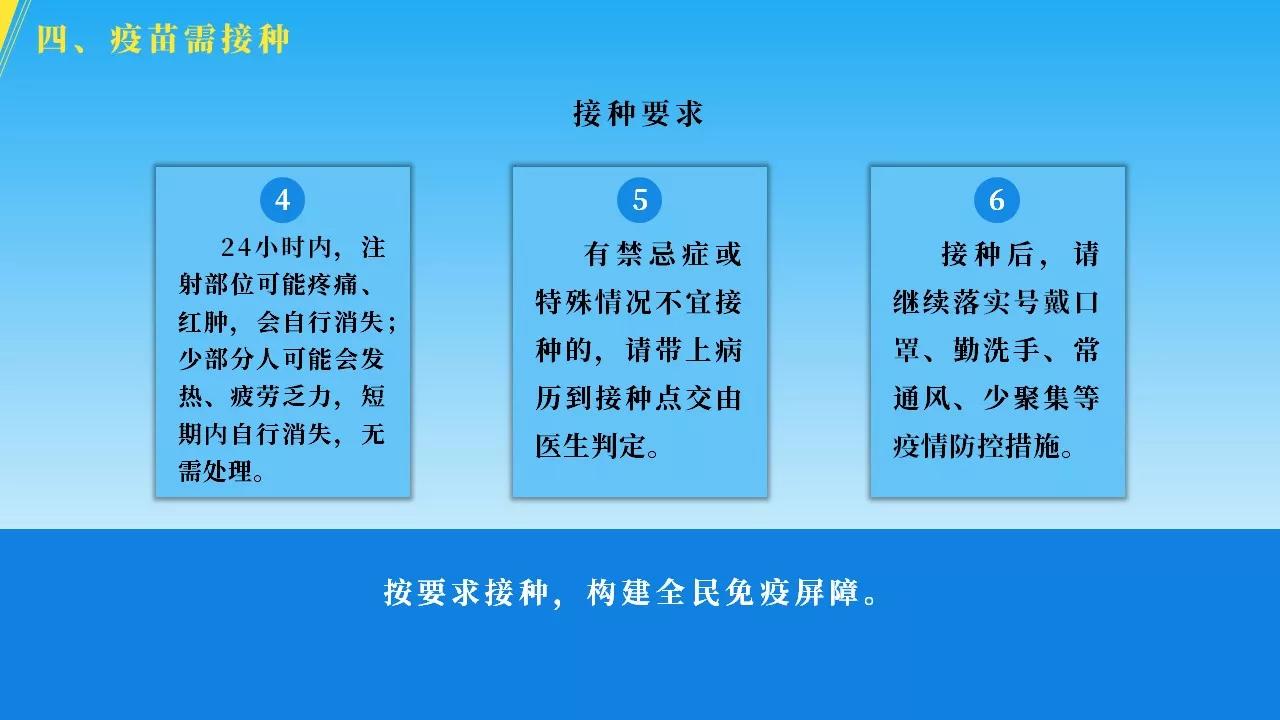 四、疫苗需接种

接种要求

4

24小时内，注射部位可能疼痛、红肿，会自行消失；少部分人可能会发热、疲劳乏力，短期内自行消失，无需处理。

5

有禁忌症或特殊情况不宜接种的，请带上病历到接种点交由医生判定。

6

接种后，请继续落实号戴口罩、勤洗手、常通风、少聚集等疫情防控措施。

按要求接种，构建全民免疫屏障。